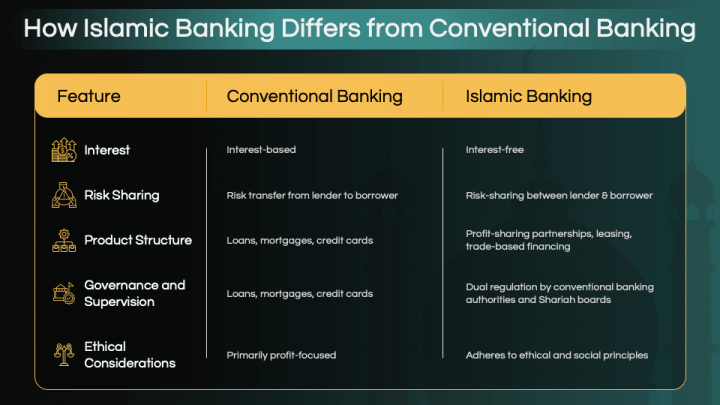 How Islamic Banking Differs from Conventional Banking

| Feature | Conventional Banking | Islamic Banking |
|---|---|---|
| Interest | Interest-based | Interest-free |
| Risk Sharing | Risk transfer from lender to borrower | Risk-sharing between lender & borrower |
| Product Structure | Loans, mortgages, credit cards | Profit-sharing partnerships, leasing, trade-based financing |
| Governance and Supervision | Loans, mortgages, credit cards | Dual regulation by conventional banking authorities and Shariah boards |
| Ethical Considerations | Primarily profit-focused | Adheres to ethical and social principles |